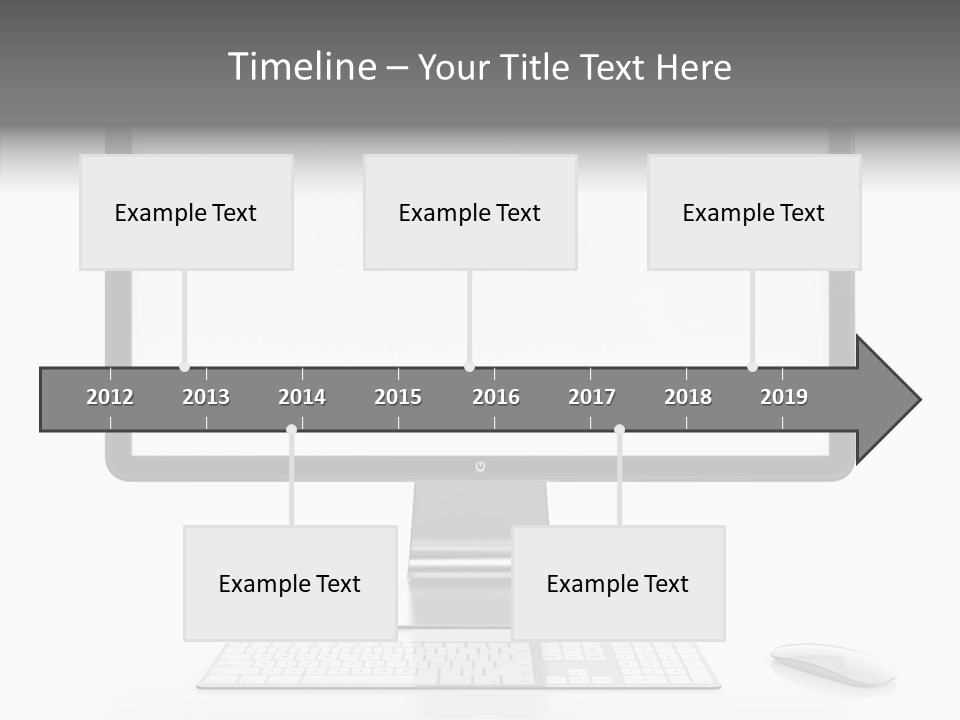 Timeline – Your Title Text Here

Example Text

Example Text

Example Text

2012 2013 2014 2015 2016 2017 2018 2019

Example Text

Example Text